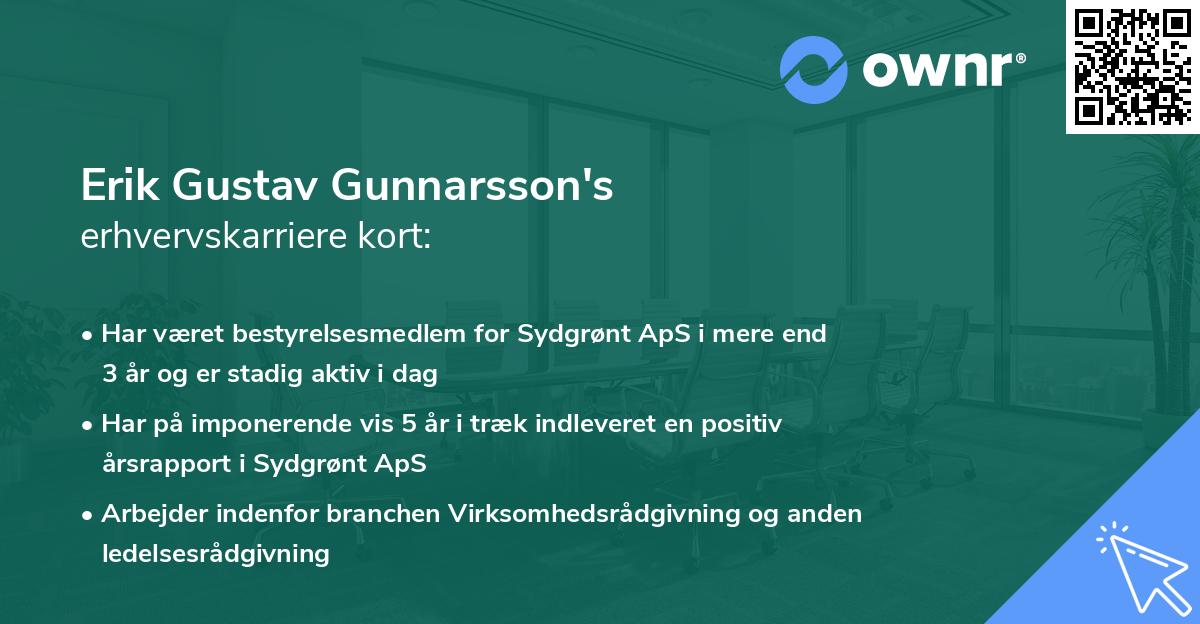 ownr®

Erik Gustav Gunnarsson's
erhvervskarriere kort:

• Har været bestyrelsesmedlem for Sydgrønt ApS i mere end 3 år og er stadig aktiv i dag

• Har på imponerende vis 5 år i træk indleveret en positiv årsrapport i Sydgrønt ApS

• Arbejder indenfor branchen Virksomhedsrådgivning og anden ledelsesrådgivning